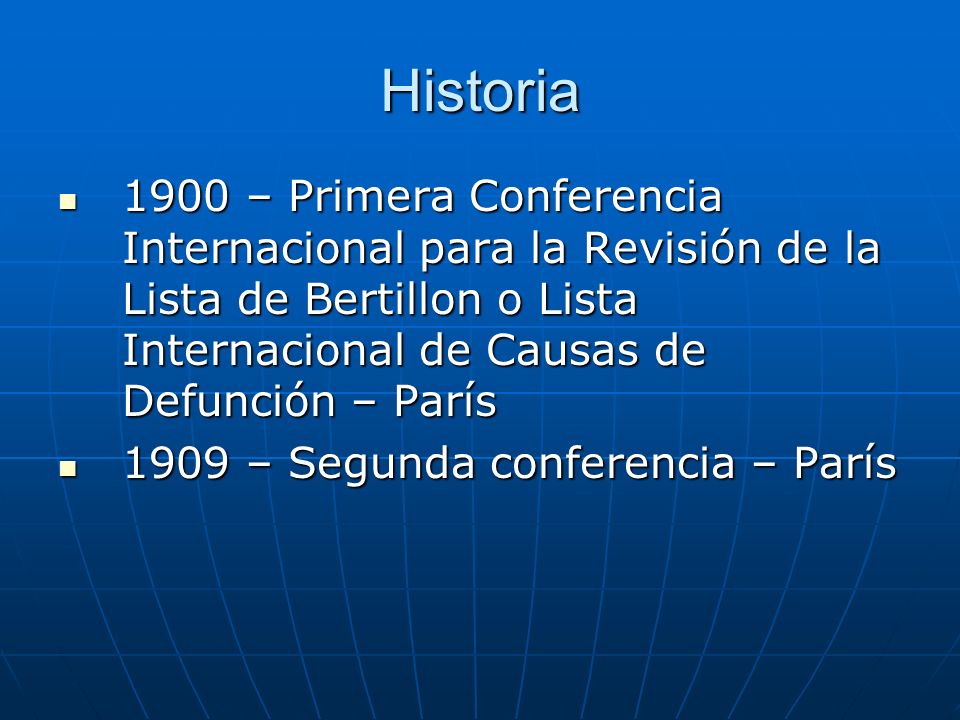 Historia

- 1900 – Primera Conferencia Internacional para la Revisión de la Lista de Bertillon o Lista Internacional de Causas de Defunción – París
- 1909 – Segunda conferencia – París